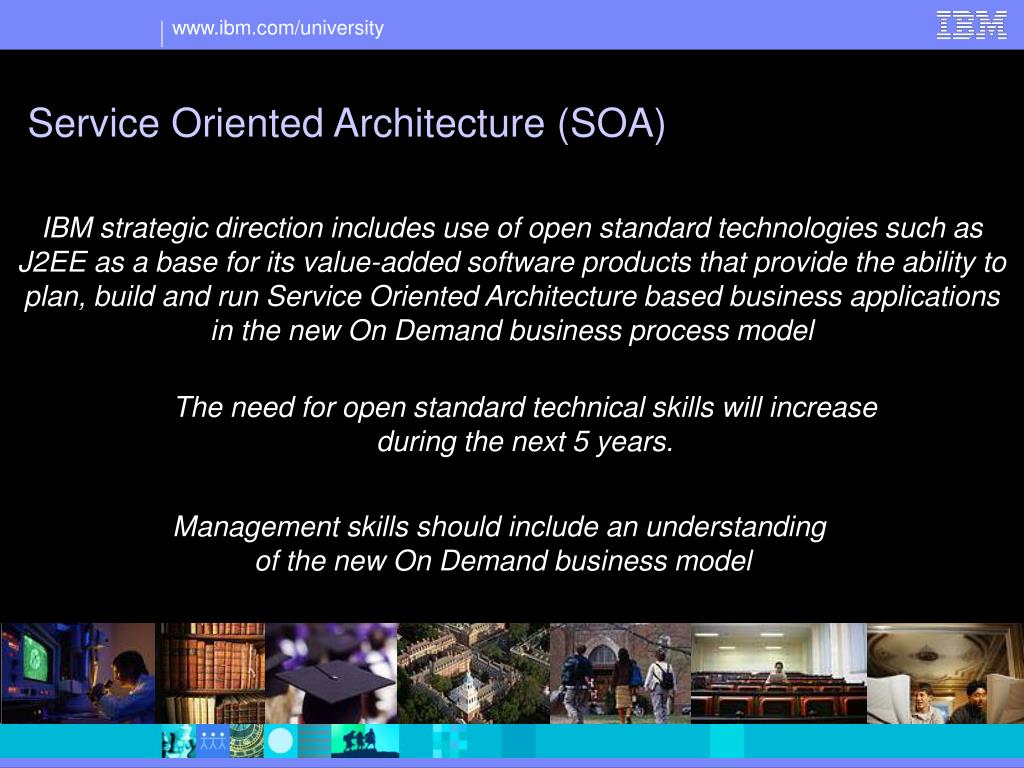 www.ibm.com/university

IBM

Service Oriented Architecture (SOA)

IBM strategic direction includes use of open standard technologies such as J2EE as a base for its value-added software products that provide the ability to plan, build and run Service Oriented Architecture based business applications in the new On Demand business process model

The need for open standard technical skills will increase during the next 5 years.

Management skills should include an understanding of the new On Demand business model